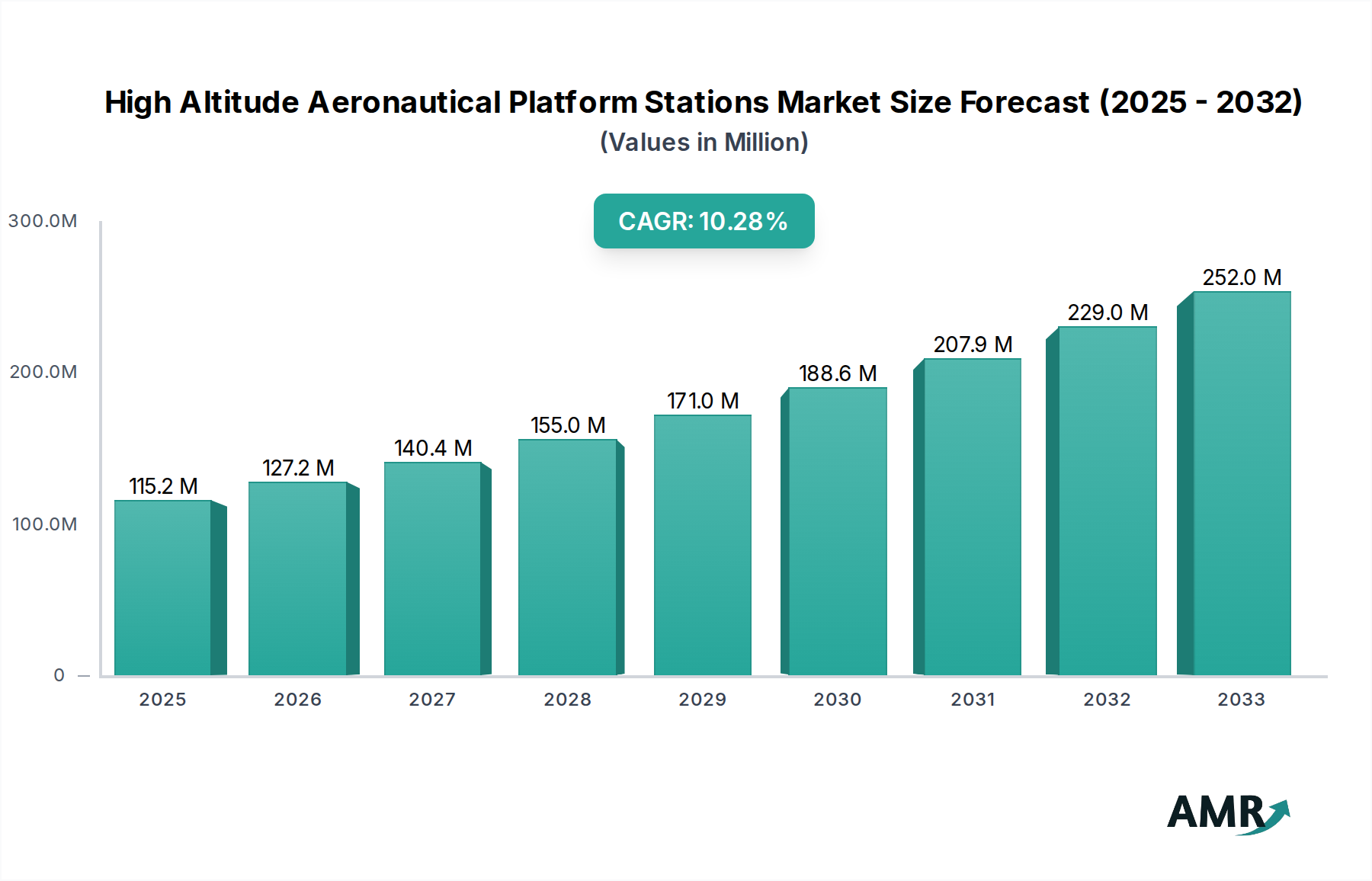 High Altitude Aeronautical Platform Stations Market Size Forecast (2025 - 2032)
(Values in Million)

CAGR: 10.28%

300.0M
200.0M
100.0M
0

115.2 M
127.2 M
140.4 M
155.0 M
171.0 M
188.6 M
207.9 M
229.0 M
252.0 M

2025
2026
2027
2028
2029
2030
2031
2032
2033

AMR